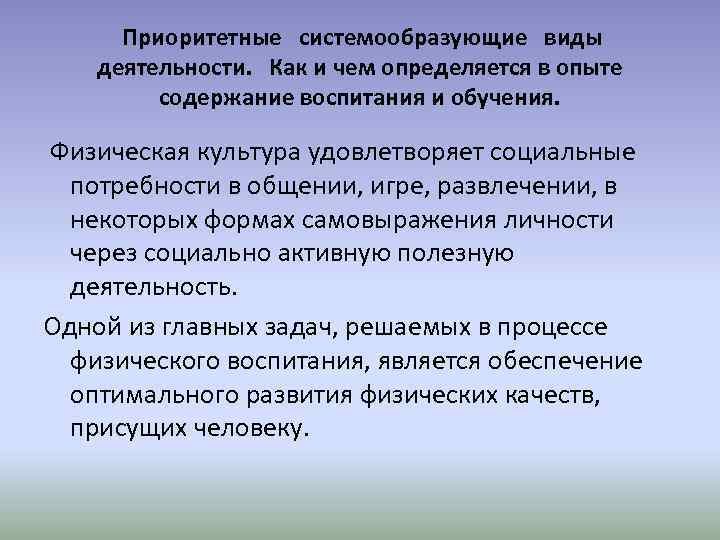 Приоритетные системообразующие виды деятельности. Как и чем определяется в опыте содержание воспитания и обучения.

Физическая культура удовлетворяет социальные потребности в общении, игре, развлечении, в некоторых формах самовыражения личности через социально активную полезную деятельность.

Одной из главных задач, решаемых в процессе физического воспитания, является обеспечение оптимального развития физических качеств, присущих человеку.